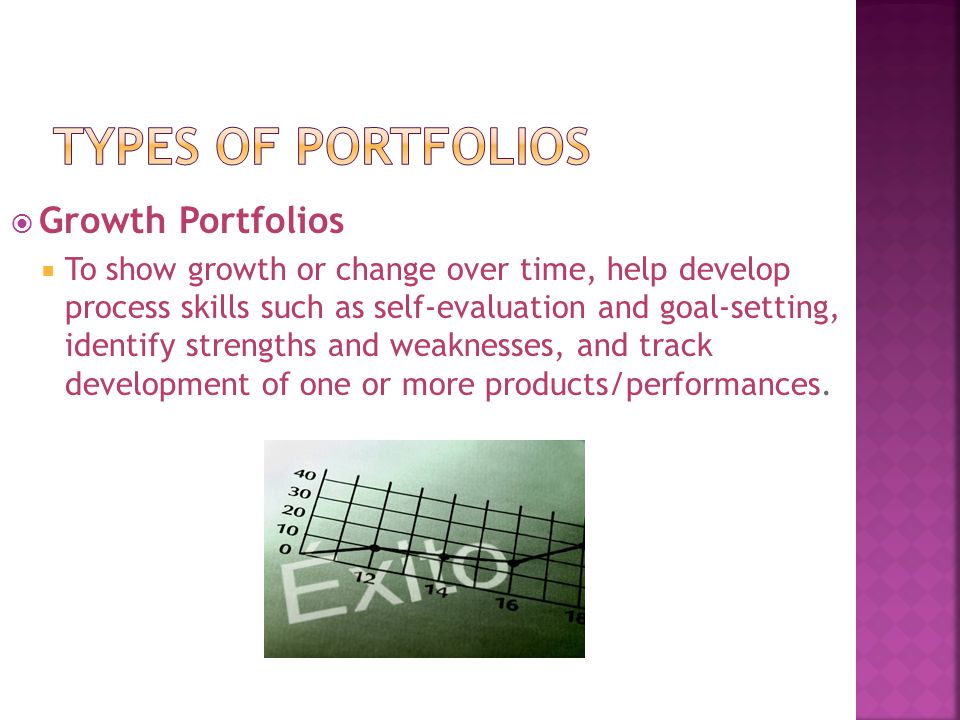 TYPES OF PORTFOLIOS

Growth Portfolios

To show growth or change over time, help develop process skills such as self-evaluation and goal-setting, identify strengths and weaknesses, and track development of one or more products/performances.

40
30
20
10
0
12
14
16
18
Exito